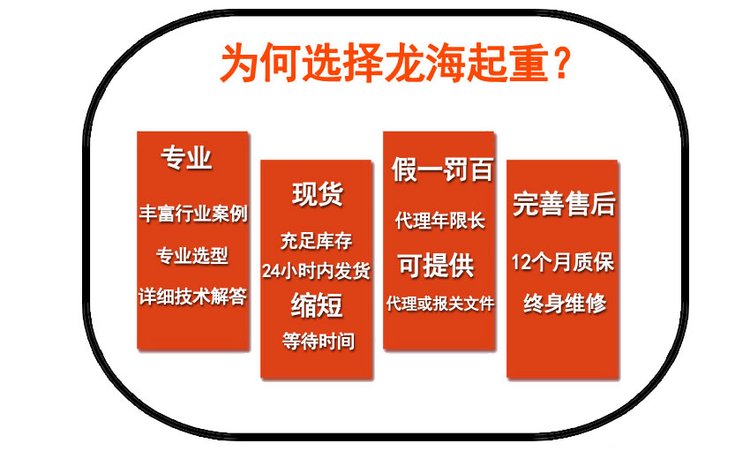 为何选择龙海起重？

专业

丰富行业案例

专业选型

详细技术解答

现货

充足库存

24小时内发货

缩短

等待时间

假一罚百

代理年限长

可提供

代理或报关文件

完善售后

12个月质保

终身维修